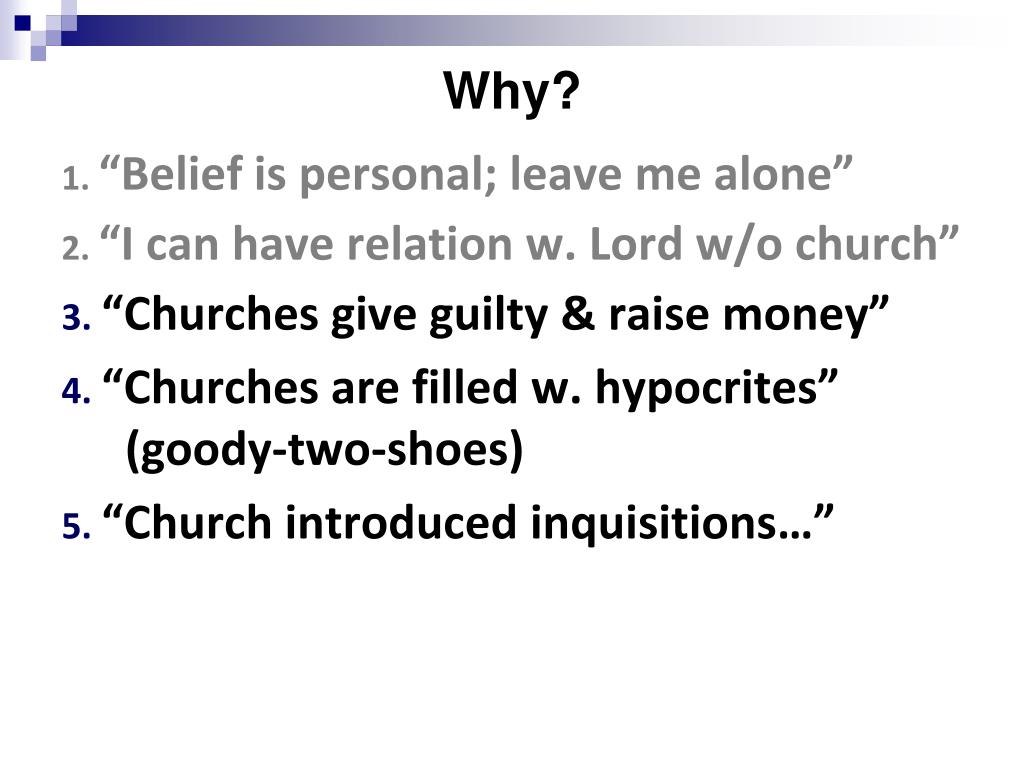 Why?

1. “Belief is personal; leave me alone”

2. “I can have relation w. Lord w/o church”

3. “Churches give guilty & raise money”

4. “Churches are filled w. hypocrites” (goody-two-shoes)

5. “Church introduced inquisitions…”